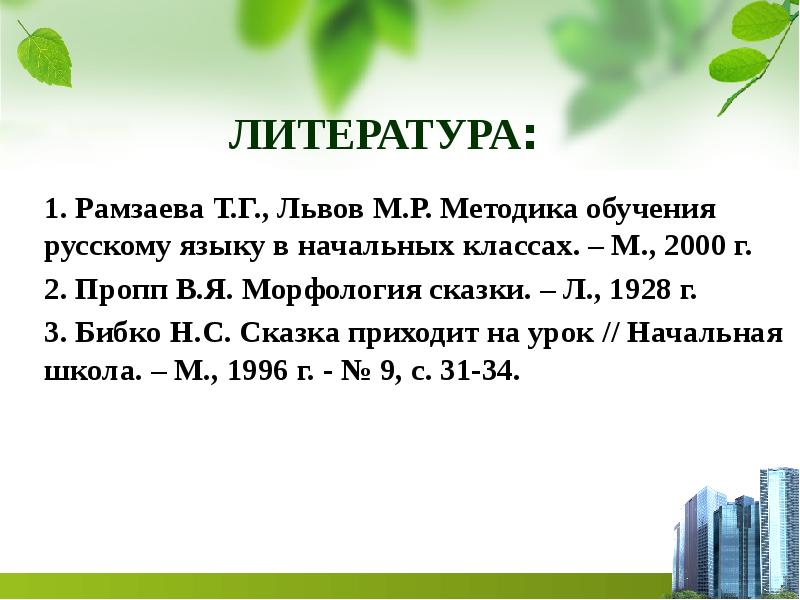 ЛИТЕРАТУРА:

1. Рамзаева Т.Г., Львов М.Р. Методика обучения русскому языку в начальных классах. – М., 2000 г.

2. Пропп В.Я. Морфология сказки. – Л., 1928 г.

3. Бибко Н.С. Сказка приходит на урок // Начальная школа. – М., 1996 г. - № 9, с. 31-34.